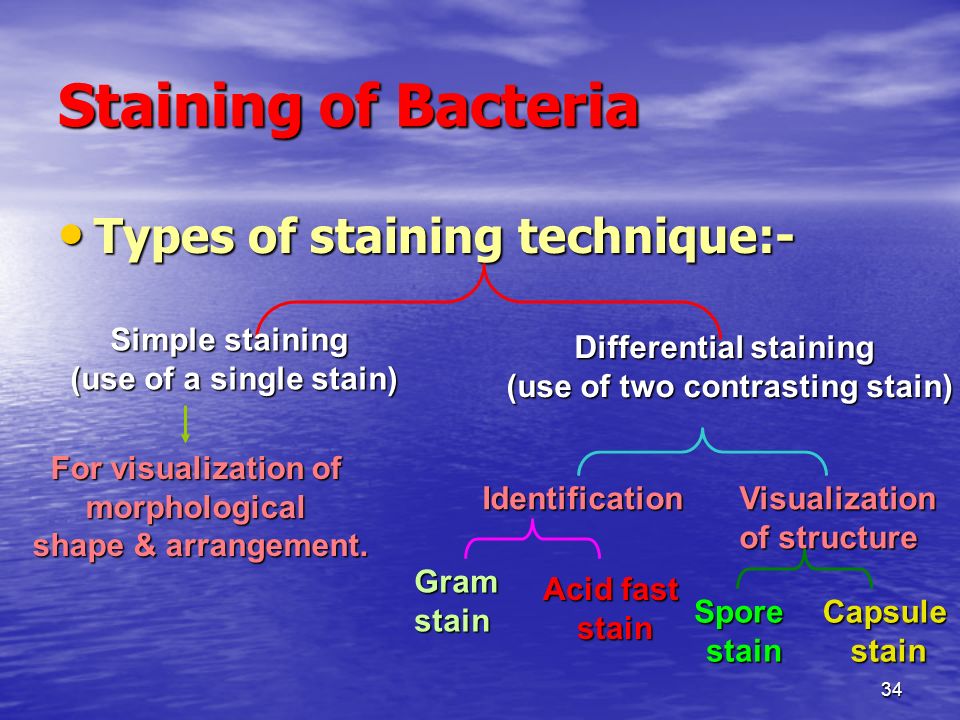 Staining of Bacteria

• Types of staining technique:-

Simple staining
(use of a single stain)

For visualization of morphological shape & arrangement.

Differential staining
(use of two contrasting stain)

Identification

Gram stain

Acid fast stain

Visualization of structure

Spore stain

Capsule stain

34